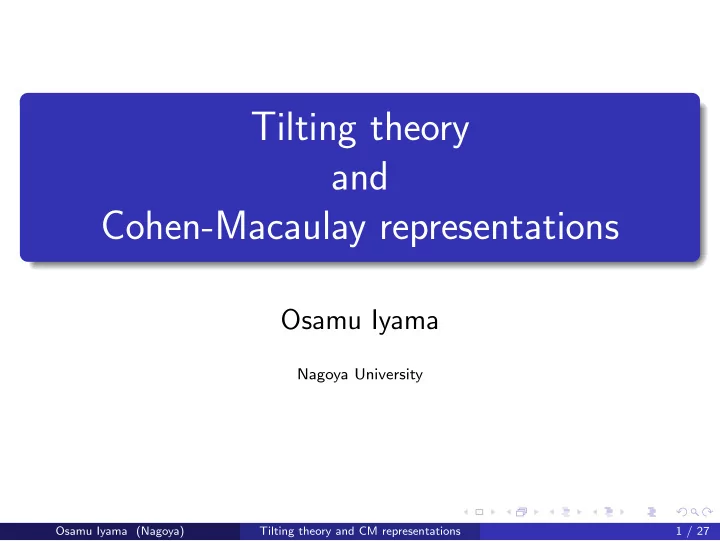 Tilting theory
and
Cohen-Macaulay representations

Osamu Iyama

Nagoya University

Osamu Iyama (Nagoya) Tilting theory and CM representations 1 / 27